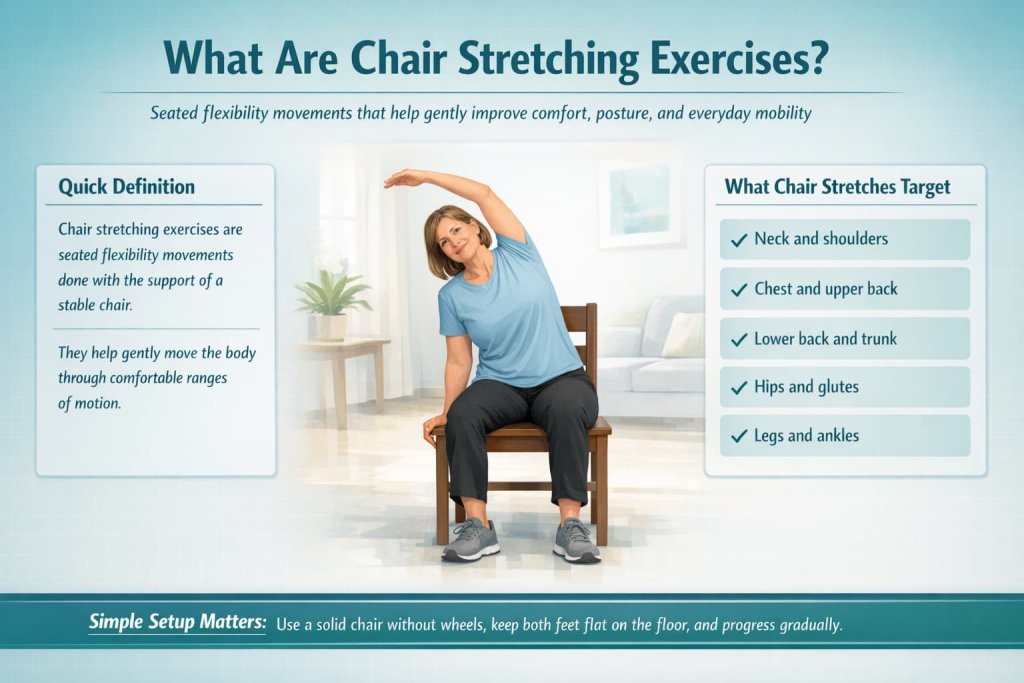 What Are Chair Stretching Exercises?

Seated flexibility movements that help gently improve comfort, posture, and everyday mobility

Quick Definition

Chair stretching exercises are seated flexibility movements done with the support of a stable chair.

They help gently move the body through comfortable ranges of motion.

What Chair Stretches Target

✓ Neck and shoulders

✓ Chest and upper back

✓ Lower back and trunk

✓ Hips and glutes

✓ Legs and ankles

Simple Setup Matters: Use a solid chair without wheels, keep both feet flat on the floor, and progress gradually.